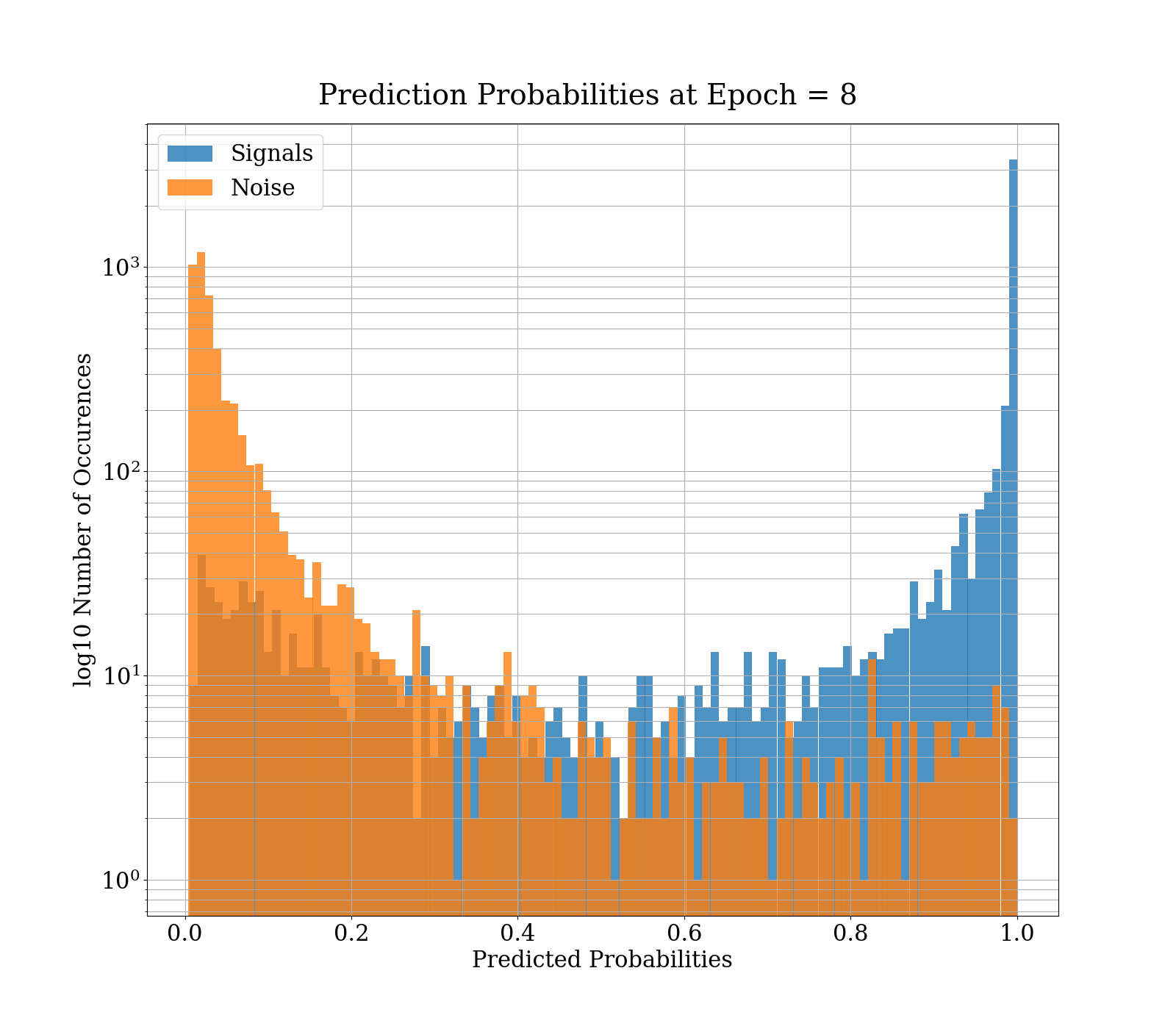 Prediction Probabilities at Epoch = 8

Signals
Noise

log10 Number of Occurences

$10^3$
$10^2$
$10^1$
$10^0$

0.0
0.2
0.4
0.6
0.8
1.0

Predicted Probabilities